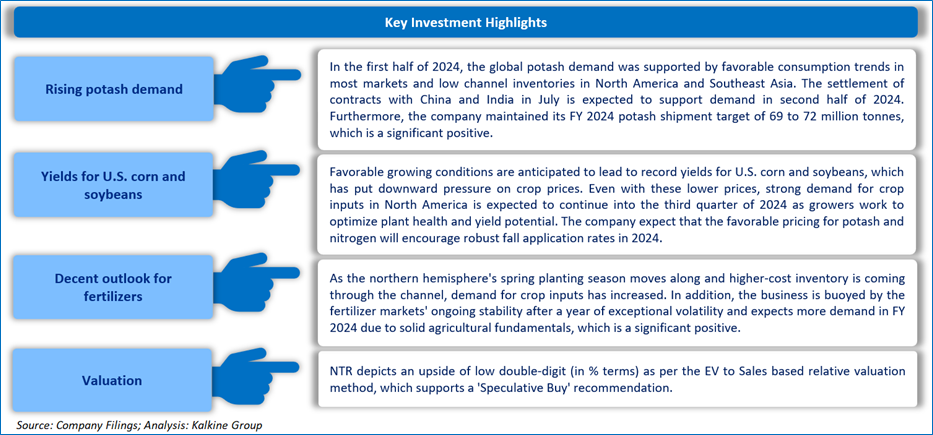 Key Investment Highlights

Rising potash demand

In the first half of 2024, the global potash demand was supported by favorable consumption trends in most markets and low channel inventories in North America and Southeast Asia. The settlement of contracts with China and India in July is expected to support demand in second half of 2024. Furthermore, the company maintained its FY 2024 potash shipment target of 69 to 72 million tonnes, which is a significant positive.

Yields for U.S. corn and soybeans

Favorable growing conditions are anticipated to lead to record yields for U.S. corn and soybeans, which has put downward pressure on crop prices. Even with these lower prices, strong demand for crop inputs in North America is expected to continue into the third quarter of 2024 as growers work to optimize plant health and yield potential. The company expect that the favorable pricing for potash and nitrogen will encourage robust fall application rates in 2024.

Decent outlook for fertilizers

As the northern hemisphere's spring planting season moves along and higher-cost inventory is coming through the channel, demand for crop inputs has increased. In addition, the business is buoyed by the fertilizer markets' ongoing stability after a year of exceptional volatility and expects more demand in FY 2024 due to solid agricultural fundamentals, which is a significant positive.

Valuation

NTR depicts an upside of low double-digit (in % terms) as per the EV to Sales based relative valuation method, which supports a 'Speculative Buy' recommendation.

Source: Company Filings; Analysis: Kalkine Group